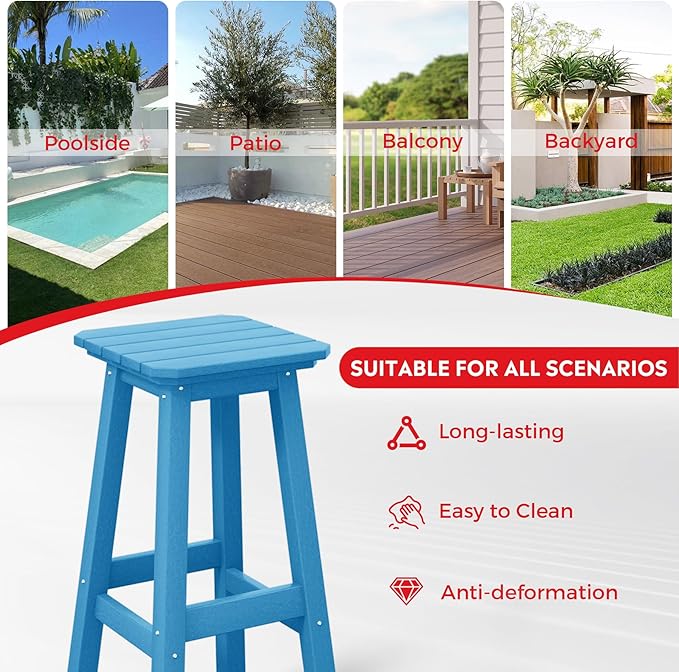 Poolside

Patio

Balcony

Backyard

SUITABLE FOR ALL SCENARIOS

Long-lasting

Easy to Clean

Anti-deformation